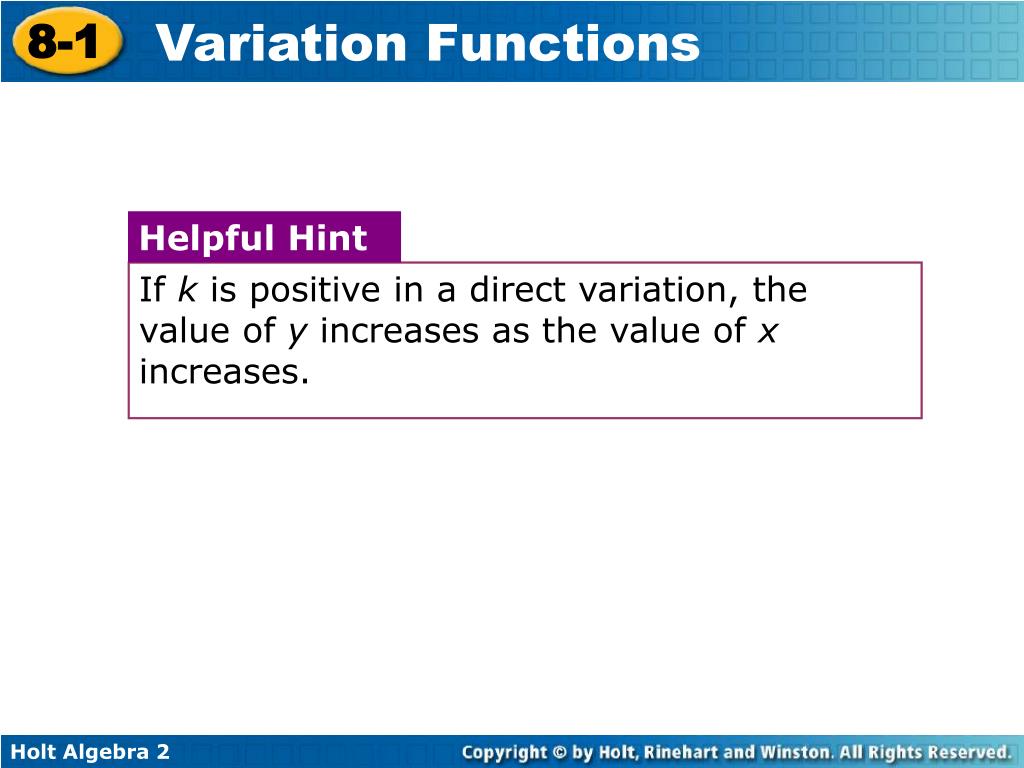 8-1 Variation Functions

Helpful Hint

If $k$ is positive in a direct variation, the value of $y$ increases as the value of $x$ increases.

Holt Algebra 2

Copyright © by Holt, Rinehart and Winston. All Rights Reserved.